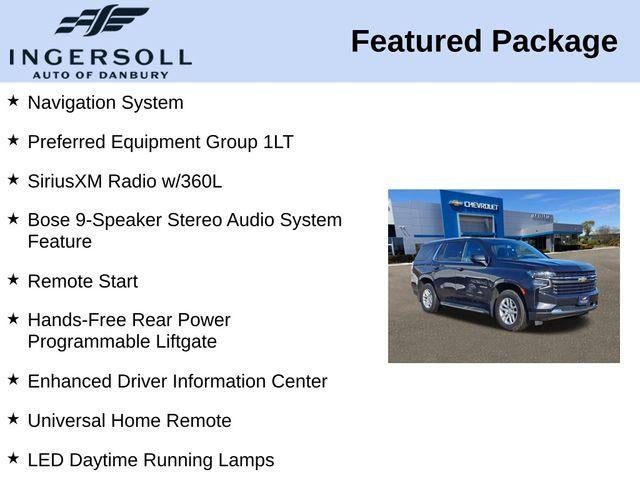 INGERSOLL
AUTO OF DANBURY

Featured Package

★ Navigation System

★ Preferred Equipment Group 1LT

★ SiriusXM Radio w/360L

★ Bose 9-Speaker Stereo Audio System Feature

★ Remote Start

★ Hands-Free Rear Power Programmable Liftgate

★ Enhanced Driver Information Center

★ Universal Home Remote

★ LED Daytime Running Lamps

CHEVROLET